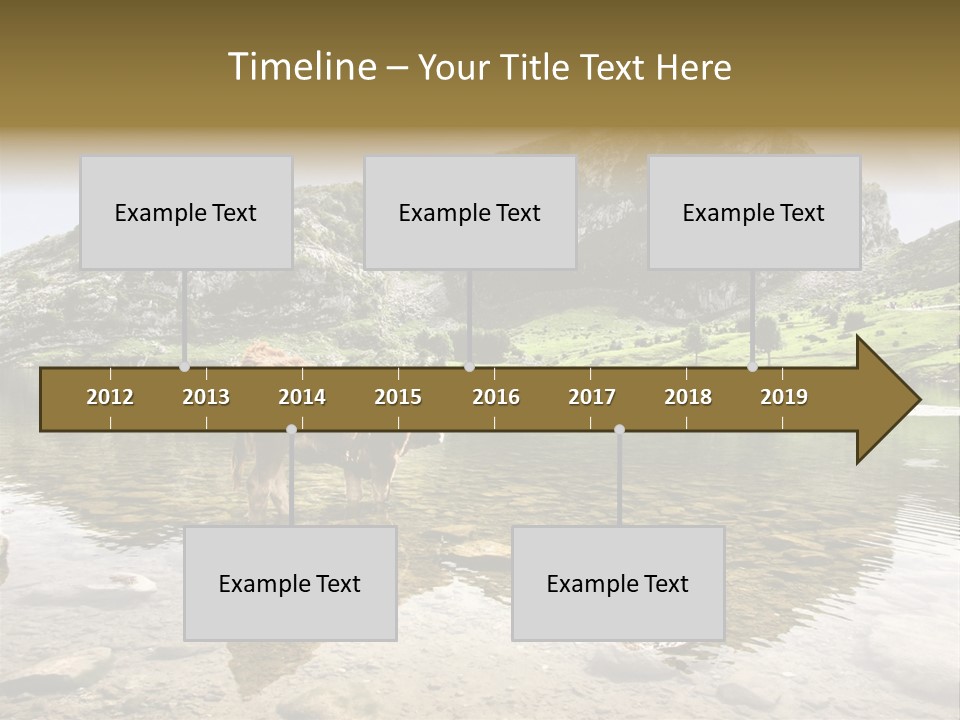 Timeline – Your Title Text Here

Example Text

Example Text

Example Text

2012 2013 2014 2015 2016 2017 2018 2019

Example Text

Example Text